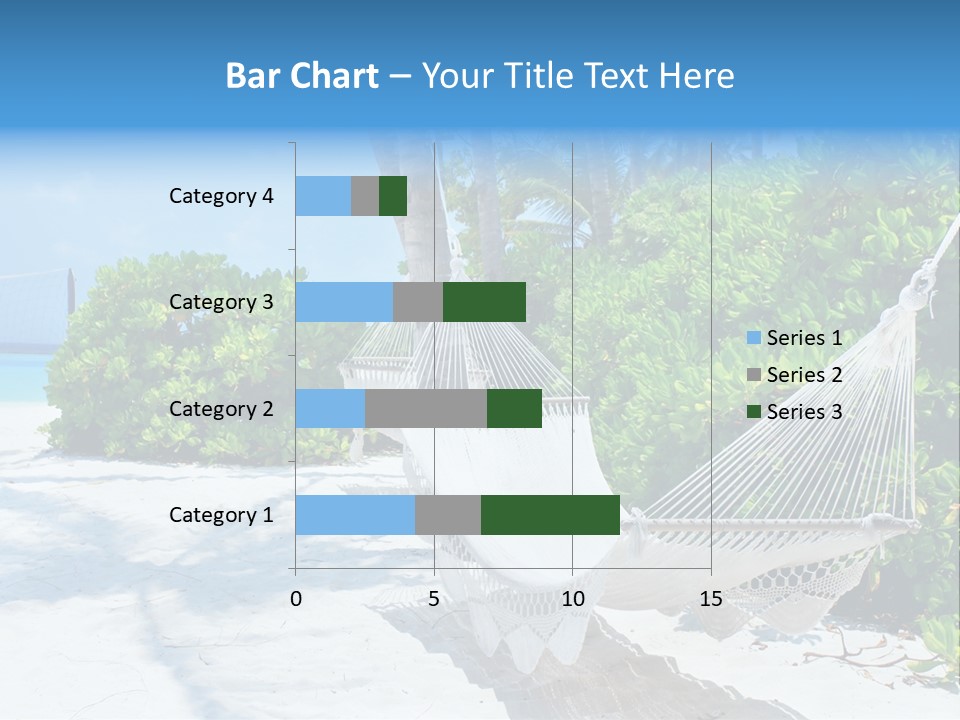 Bar Chart – Your Title Text Here

Category 4
Category 3
Category 2
Category 1

0
5
10
15

Series 1
Series 2
Series 3